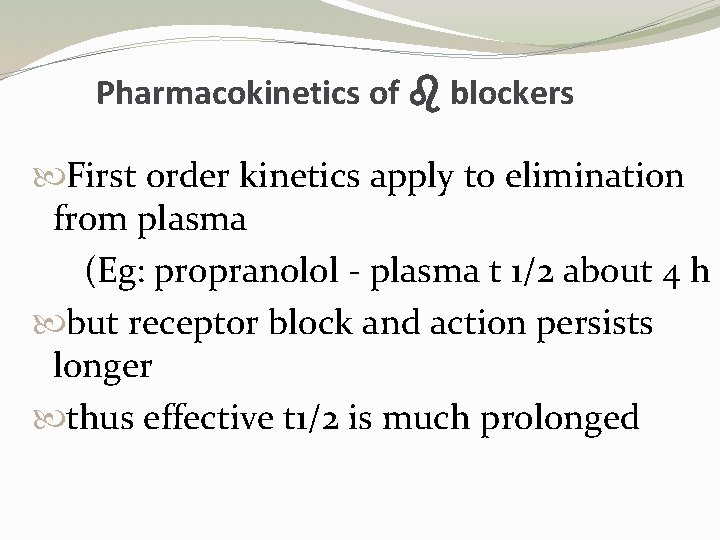 Pharmacokinetics of ♌ blockers

First order kinetics apply to elimination from plasma

(Eg: propranolol - plasma t 1/2 about 4 h

but receptor block and action persists longer

thus effective t1/2 is much prolonged